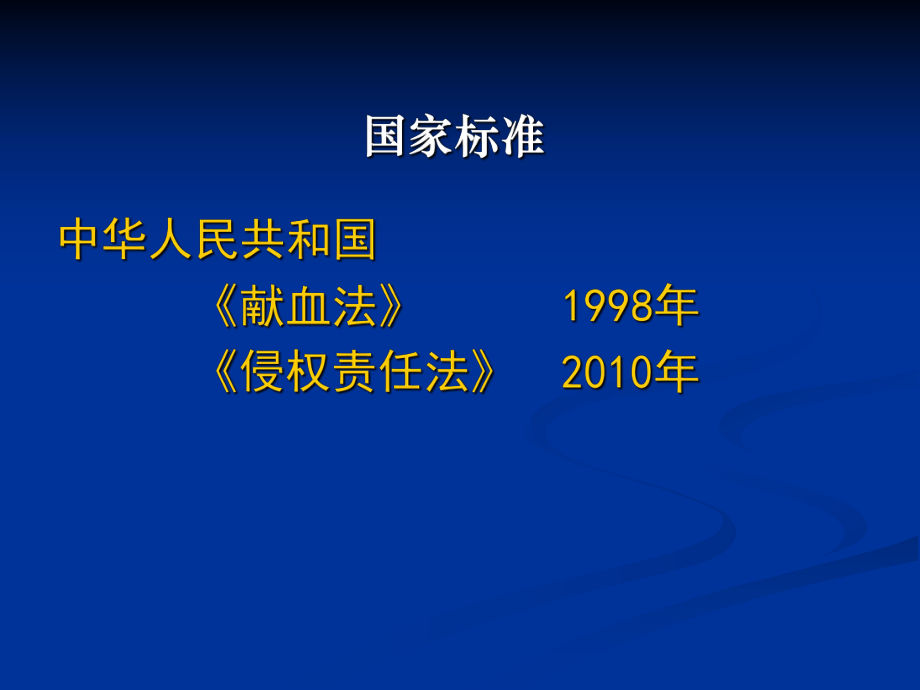 国家标准

中华人民共和国

《献血法》 1998年

《侵权责任法》 2010年